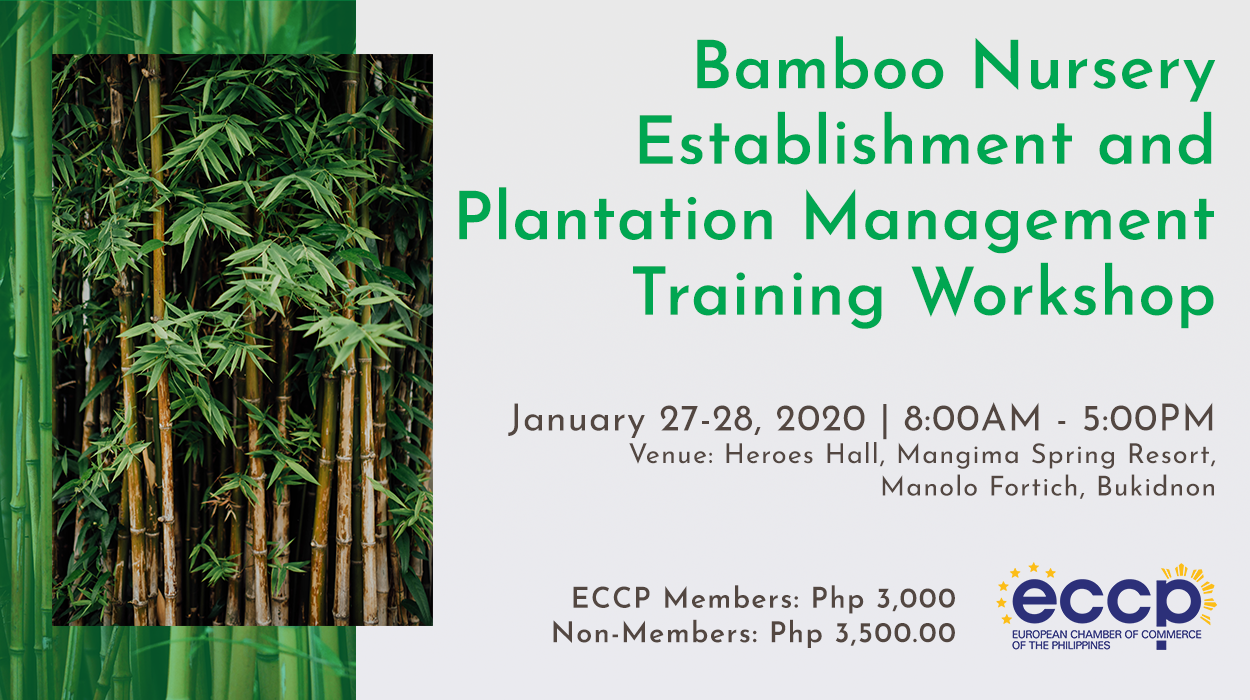 Bamboo Nursery Establishment and Plantation Management Training Workshop

January 27-28, 2020 | 8:00AM - 5:00PM
Venue: Heroes Hall, Mangima Spring Resort, Manolo Fortich, Bukidnon

ECCP Members: Php 3,000
Non-Members: Php 3,500.00

eccp
EUROPEAN CHAMBER OF COMMERCE OF THE PHILIPPINES